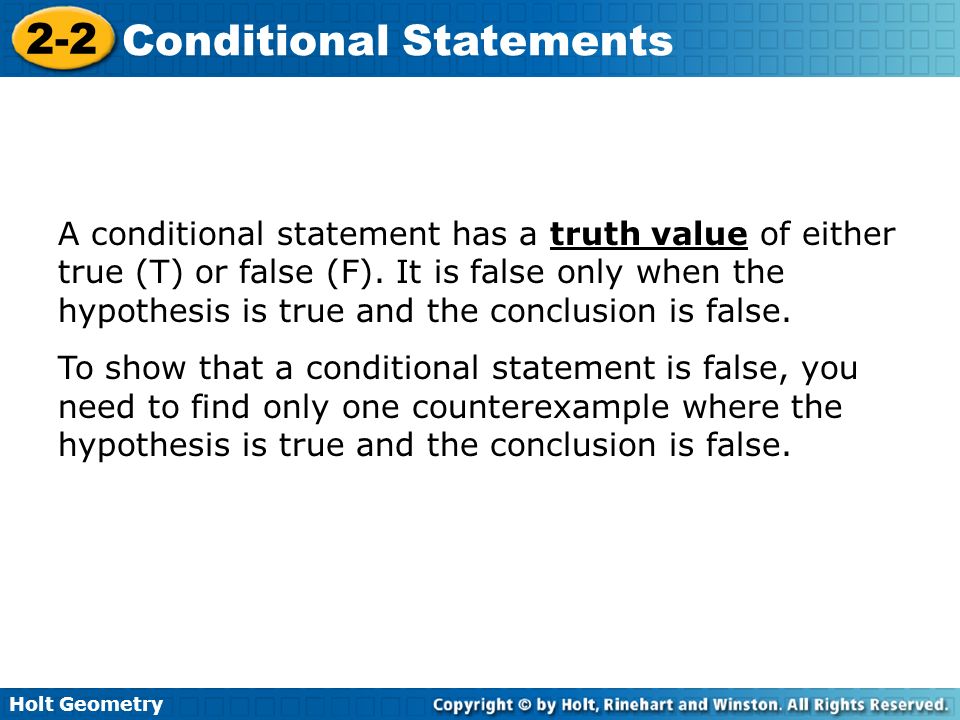 2-2 Conditional Statements

A conditional statement has a truth value of either true (T) or false (F). It is false only when the hypothesis is true and the conclusion is false.

To show that a conditional statement is false, you need to find only one counterexample where the hypothesis is true and the conclusion is false.

Holt Geometry

Copyright © by Holt, Rinehart and Winston. All Rights Reserved.